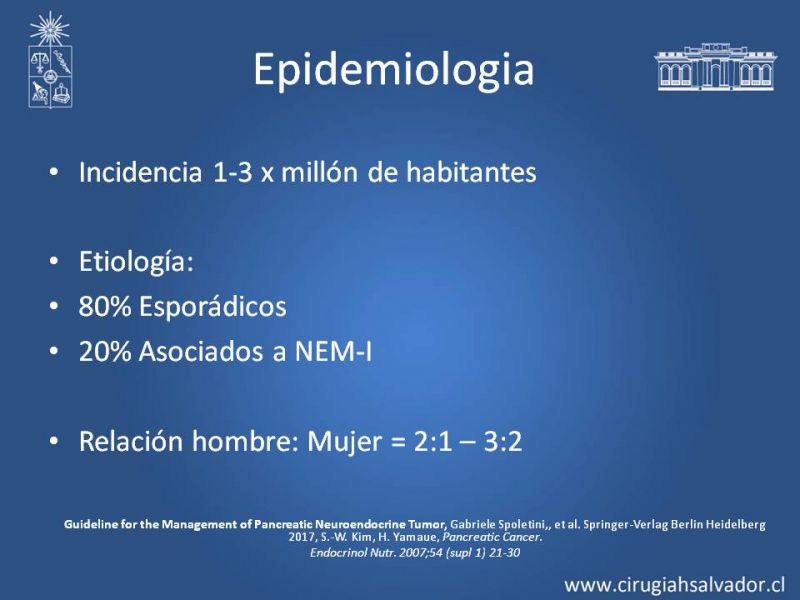 Epidemiologia

• Incidencia 1-3 x millón de habitantes

• Etiología:
• 80% Esporádicos
• 20% Asociados a NEM-I

• Relación hombre: Mujer = 2:1 – 3:2

Guideline for the Management of Pancreatic Neuroendocrine Tumor, Gabriele Spoletini,, et al. Springer-Verlag Berlin Heidelberg 2017, S.-W. Kim, H. Yamaue, Pancreatic Cancer.
Endocrinol Nutr. 2007;54 (supl 1) 21-30

www.cirugiahsalvador.cl